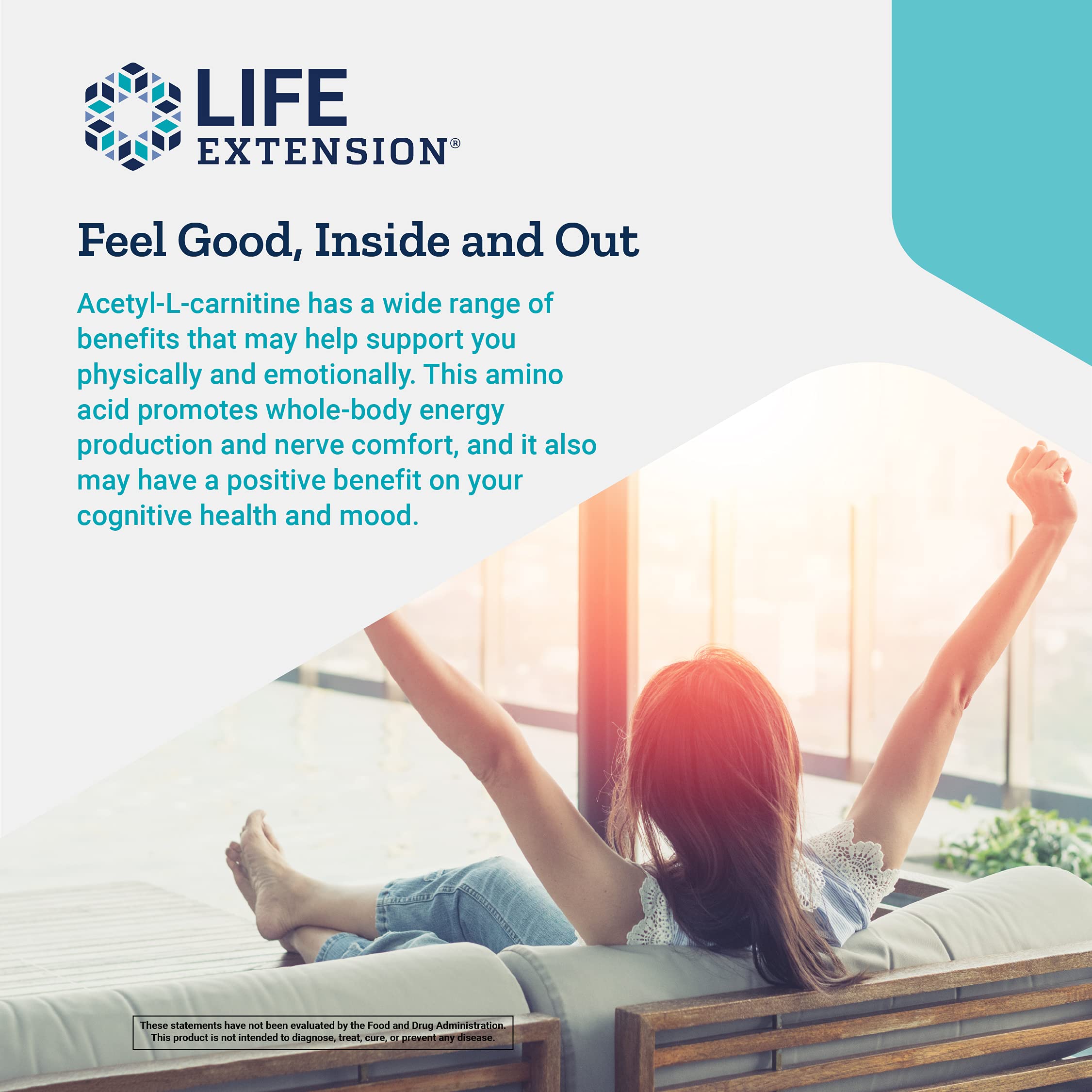 LIFE EXTENSION®

Feel Good, Inside and Out

Acetyl-L-carnitine has a wide range of benefits that may help support you physically and emotionally. This amino acid promotes whole-body energy production and nerve comfort, and it also may have a positive benefit on your cognitive health and mood.

These statements have not been evaluated by the Food and Drug Administration. This product is not intended to diagnose, treat, cure, or prevent any disease.